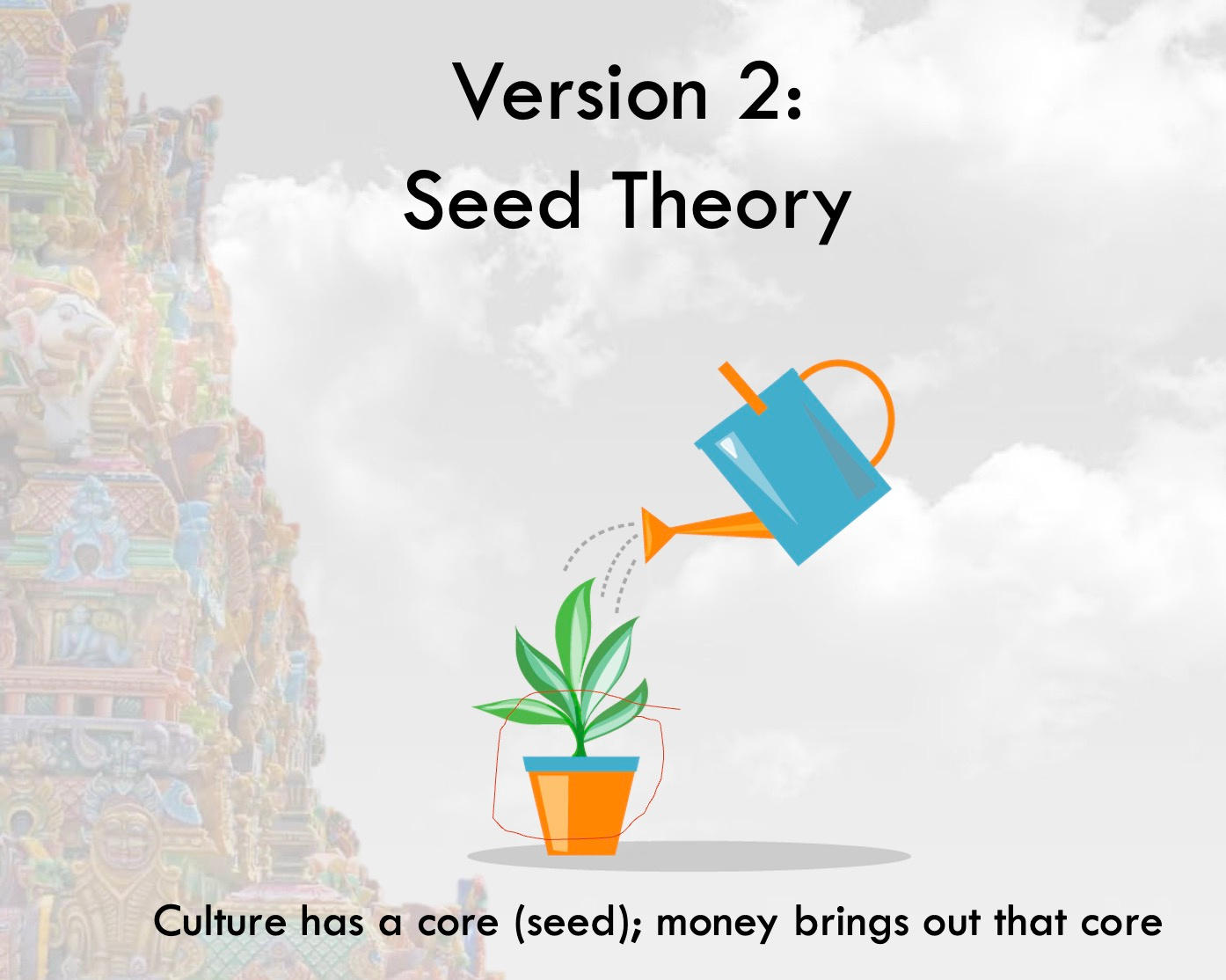 Version 2:
Seed Theory

Culture has a core (seed); money brings out that core